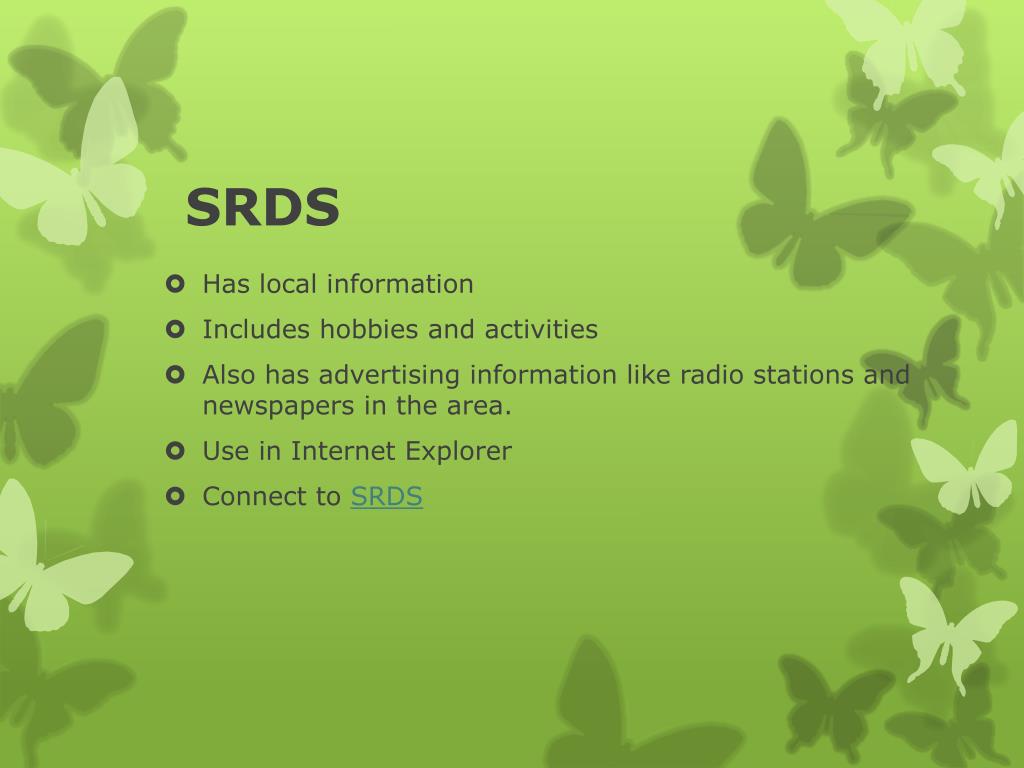 SRDS

- Has local information
- Includes hobbies and activities
- Also has advertising information like radio stations and newspapers in the area.
- Use in Internet Explorer
- Connect to SRDS